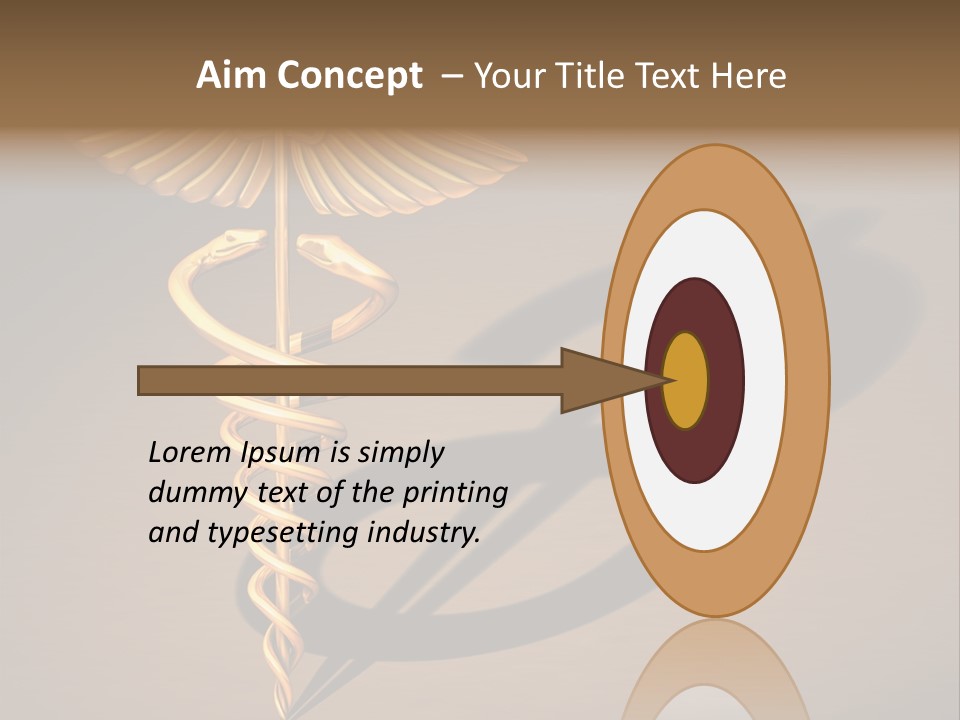 Aim Concept – Your Title Text Here

Lorem Ipsum is simply dummy text of the printing and typesetting industry.